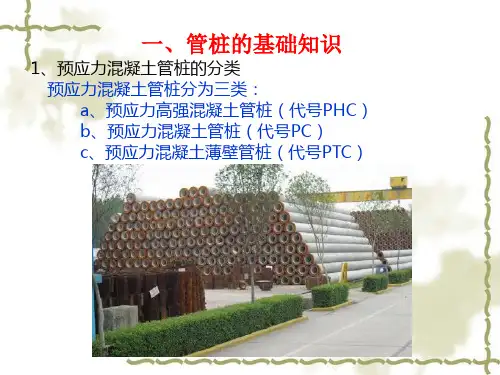 一、管桩的基础知识

1、预应力混凝土管桩的分类

预应力混凝土管桩分为三类：

a、预应力高强混凝土管桩（代号PHC）

b、预应力混凝土管桩（代号PC）

c、预应力混凝土薄壁管桩（代号PTC）